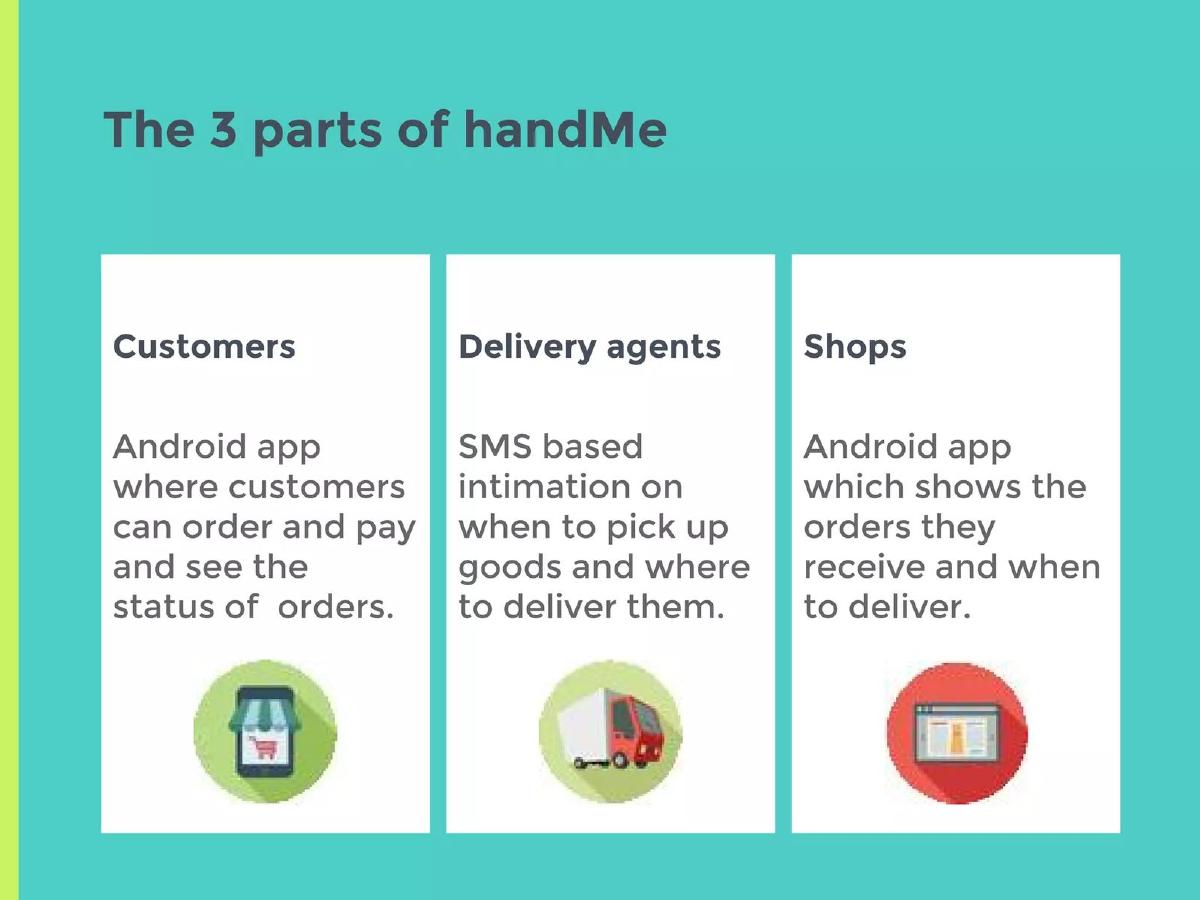 The 3 parts of handMe

Customers

Android app where customers can order and pay and see the status of  orders.

Delivery agents

SMS based intimation on when to pick up goods and where to deliver them.

Shops

Android app which shows the orders they receive and when to deliver.